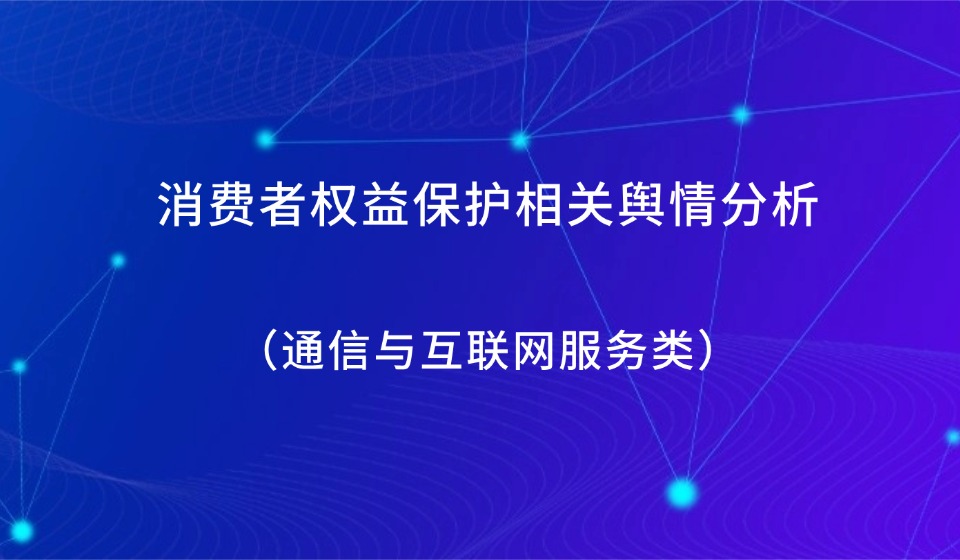 消费者权益保护相关舆情分析

（通信与互联网服务类）